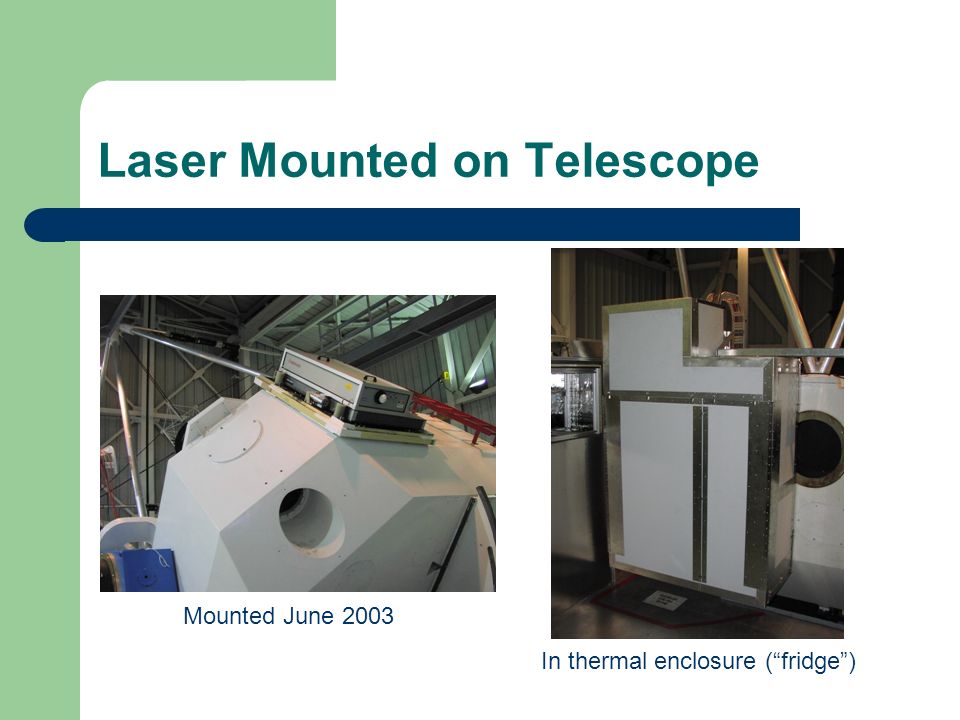 Laser Mounted on Telescope

Mounted June 2003

In thermal enclosure (“fridge”)